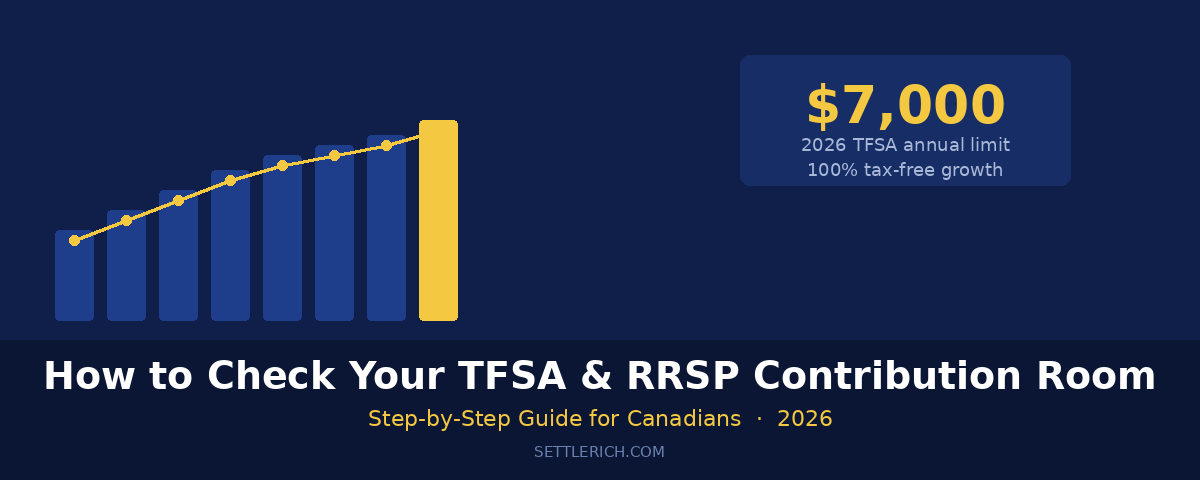 $7,000
2026 TFSA annual limit
100% tax-free growth

How to Check Your TFSA & RRSP Contribution Room

Step-by-Step Guide for Canadians · 2026

SETTLERICH.COM